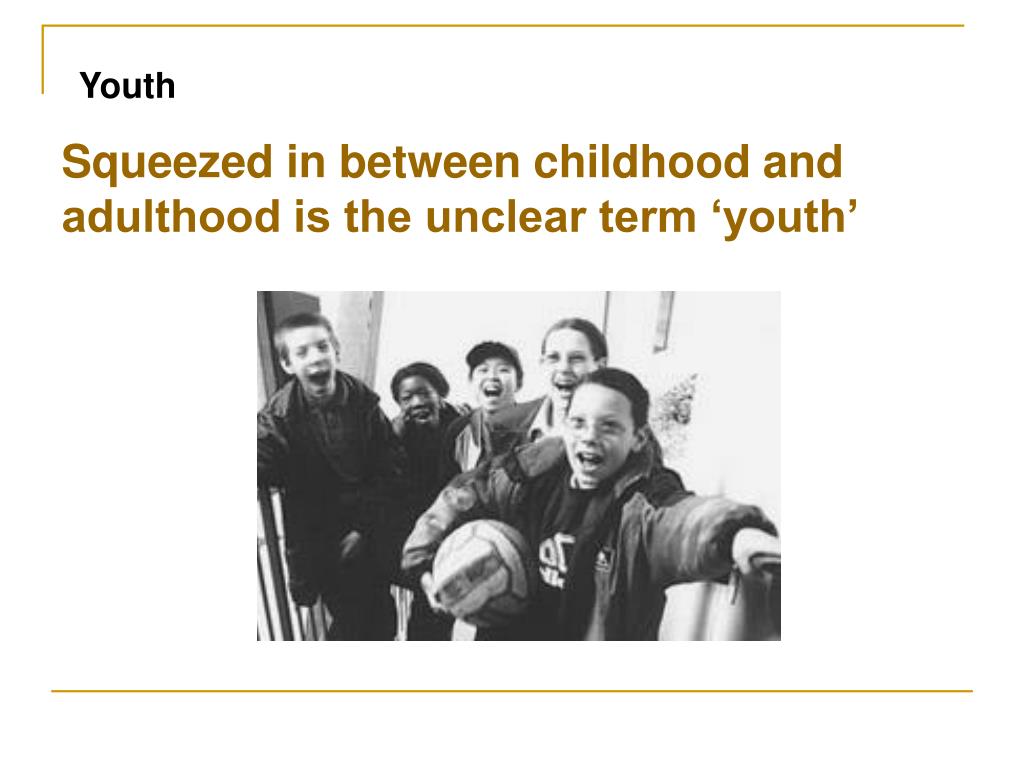 Youth

Squeezed in between childhood and adulthood is the unclear term ‘youth’